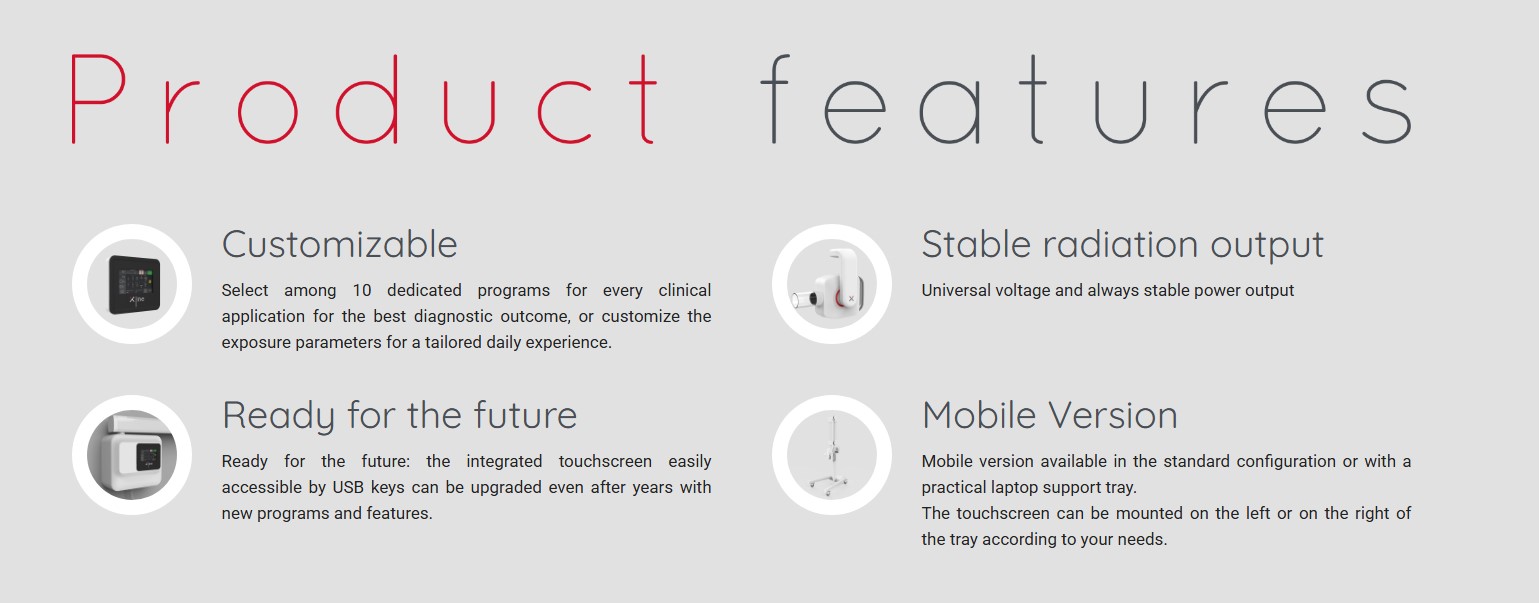 Product features

Customizable

Select among 10 dedicated programs for every clinical application for the best diagnostic outcome, or customize the exposure parameters for a tailored daily experience.

Ready for the future

Ready for the future: the integrated touchscreen easily accessible by USB keys can be upgraded even after years with new programs and features.

Stable radiation output

Universal voltage and always stable power output

Mobile Version

Mobile version available in the standard configuration or with a practical laptop support tray.
The touchscreen can be mounted on the left or on the right of the tray according to your needs.